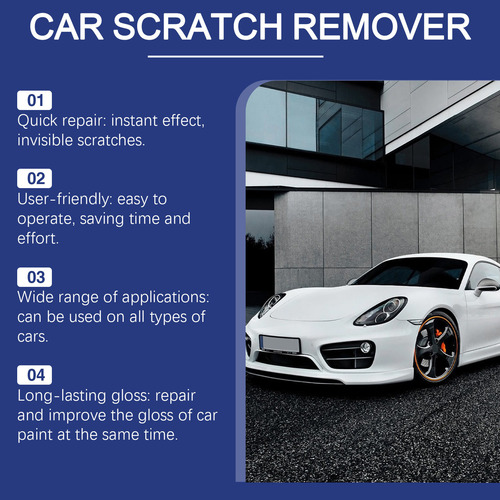 CAR SCRATCH REMOVER

01
Quick repair: instant effect, invisible scratches.

02
User-friendly: easy to operate, saving time and effort.

03
Wide range of applications: can be used on all types of cars.

04
Long-lasting gloss: repair and improve the gloss of car paint at the same time.